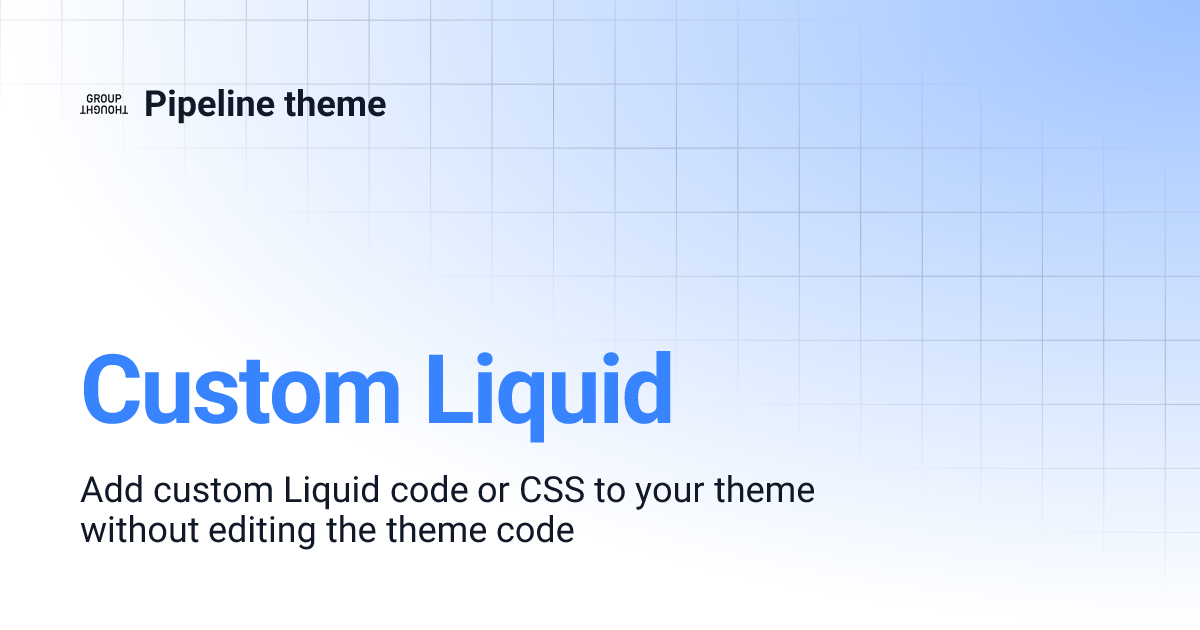 GROUP
THOUGHT

Pipeline theme

Custom Liquid

Add custom Liquid code or CSS to your theme without editing the theme code